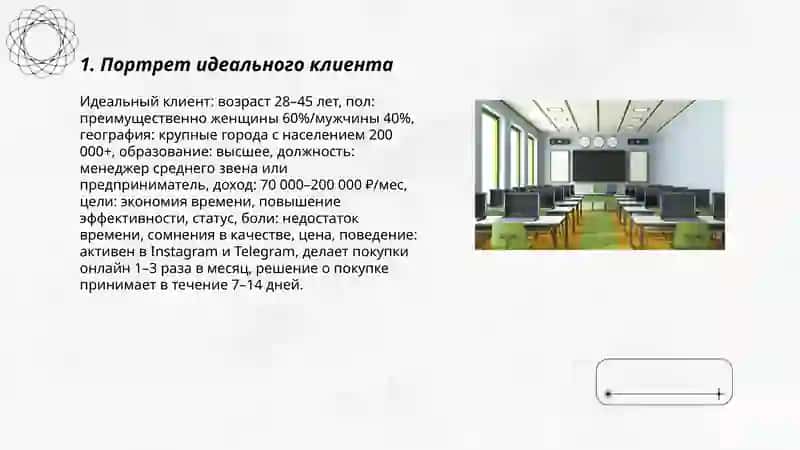 1. Портрет идеального клиента

Идеальный клиент: возраст 28–45 лет, пол: преимущественно женщины 60%/мужчины 40%, география: крупные города с населением 200 000+, образование: высшее, должность: менеджер среднего звена или предприниматель, доход: 70 000–200 000 ₽/мес, цели: экономия времени, повышение эффективности, статус, боли: недостаток времени, сомнения в качестве, цена, поведение: активен в Instagram и Telegram, делает покупки онлайн 1–3 раза в месяц, решение о покупке принимает в течение 7–14 дней.